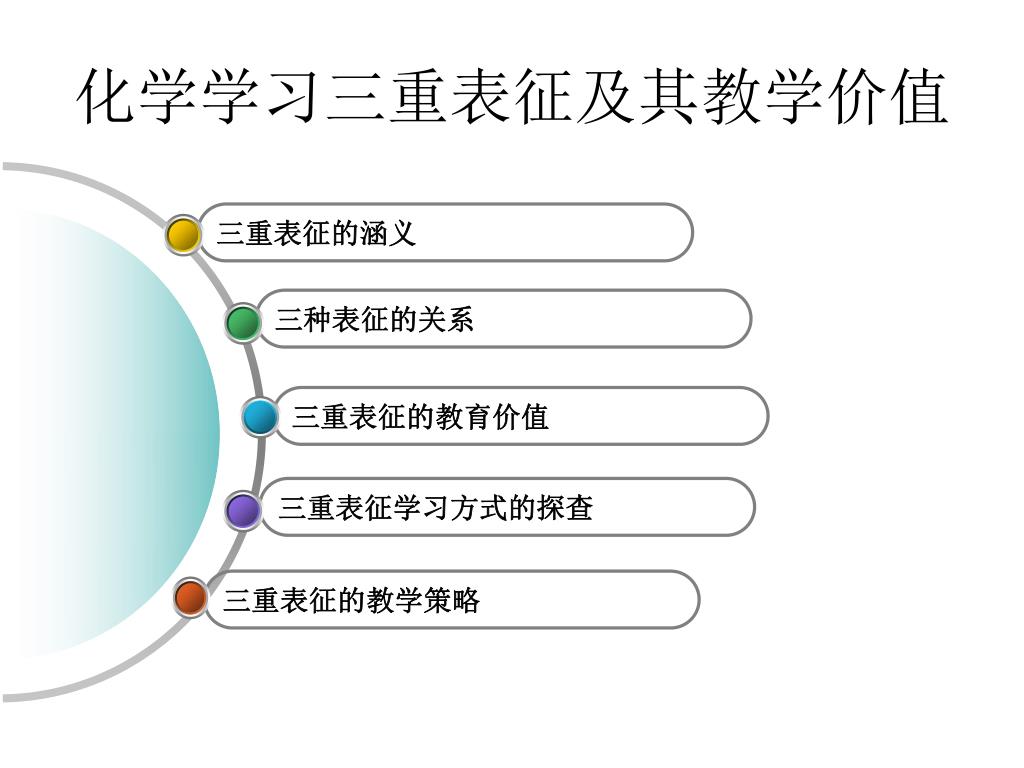 化学学习三重表征及其教学价值

三重表征的涵义

三种表征的关系

三重表征的教育价值

三重表征学习方式的探查

三重表征的教学策略